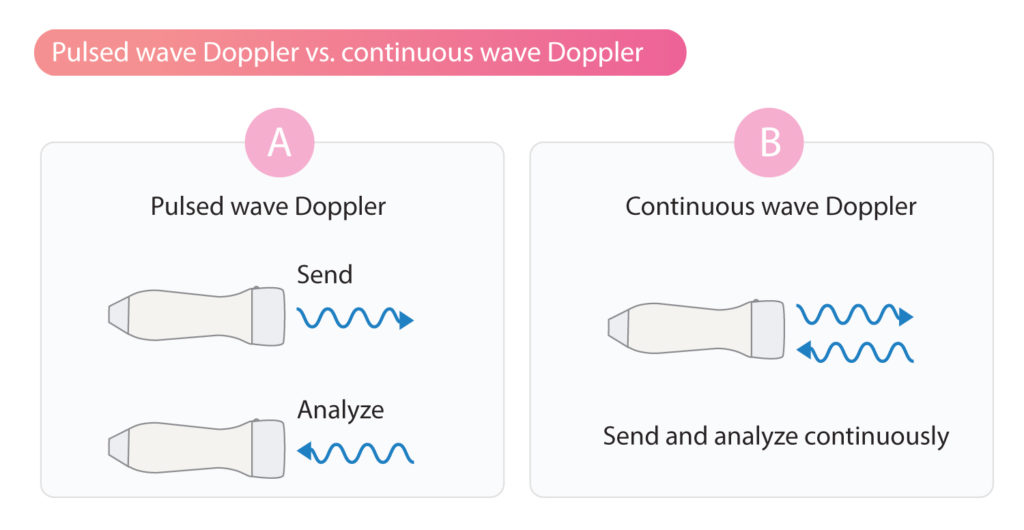 Pulsed wave Doppler vs. continuous wave Doppler

A

Pulsed wave Doppler

Send

Analyze

B

Continuous wave Doppler

Send and analyze continuously